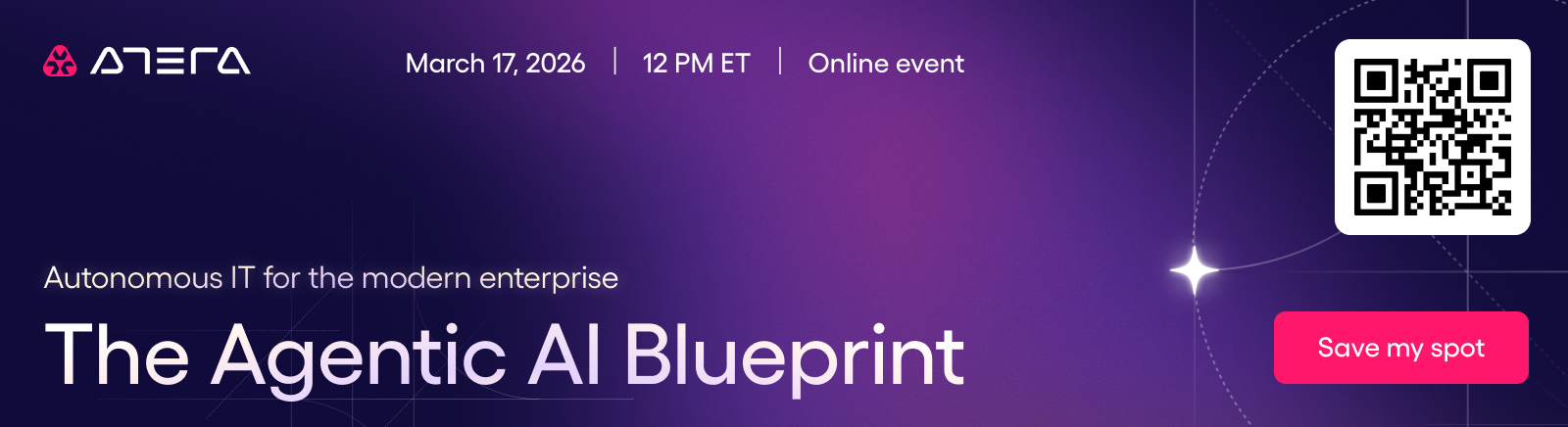 ATERA

March 17, 2026 | 12 PM ET | Online event

Autonomous IT for the modern enterprise

The Agentic AI Blueprint

Save my spot